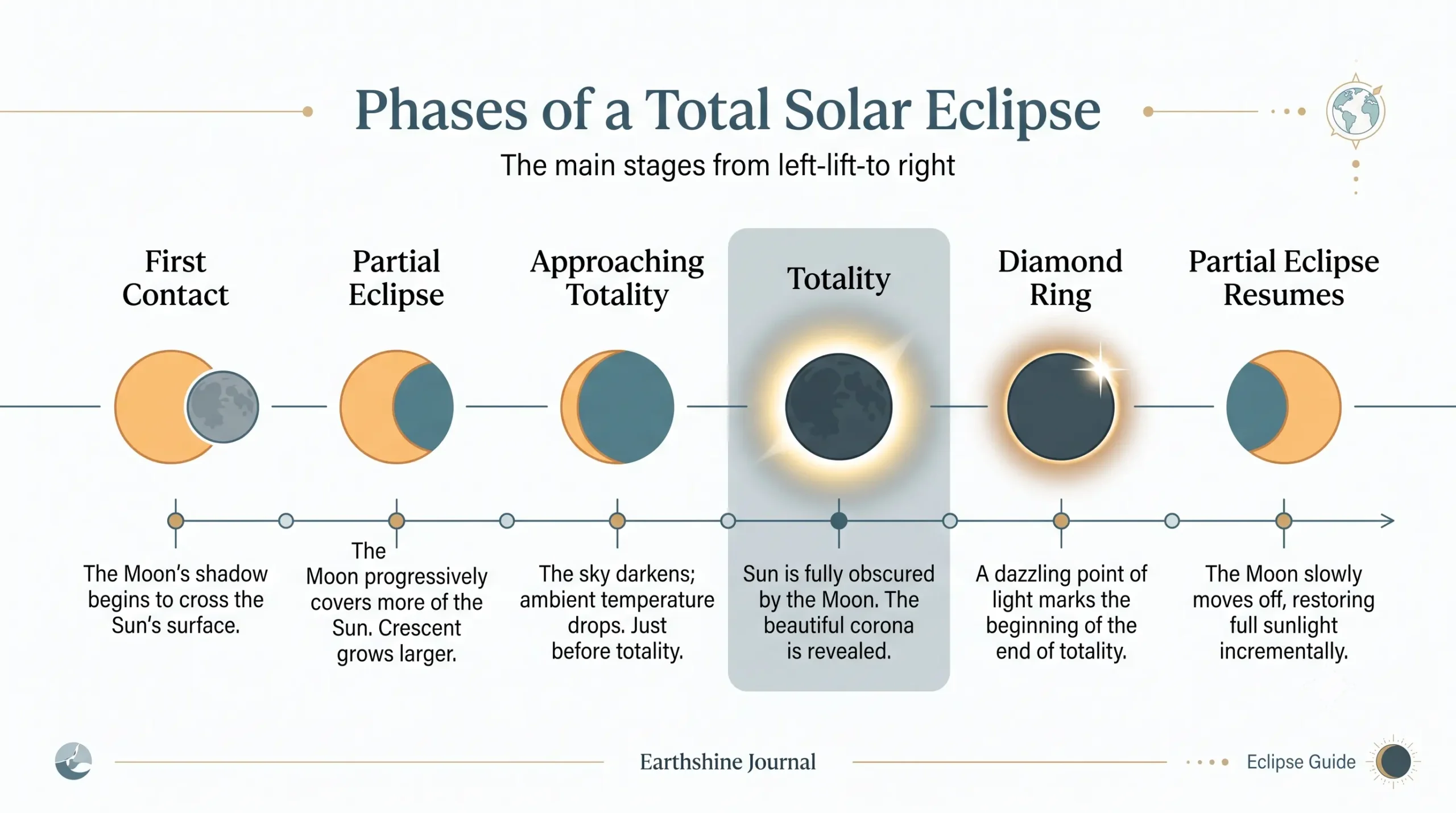 Phases of a Total Solar Eclipse

The main stages from left-lift-to right

First Contact

Partial Eclipse

Approaching Totality

Totality

Diamond Ring

Partial Eclipse Resumes

The Moon's shadow begins to cross the Sun's surface.

The Moon progressively covers more of the Sun. Crescent grows larger.

The sky darkens; ambient temperature drops. Just before totality.

Sun is fully obscured by the Moon. The beautiful corona is revealed.

A dazzling point of light marks the beginning of the end of totality.

The Moon slowly moves off, restoring full sunlight incrementally.

Earthshine Journal

Eclipse Guide